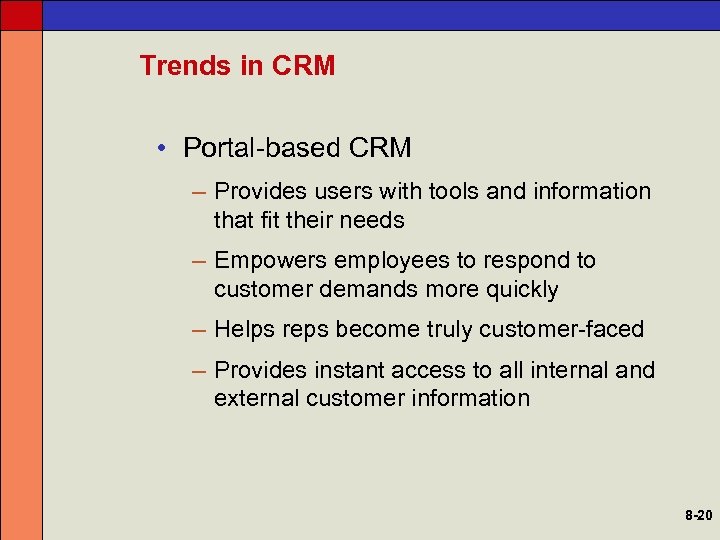 Trends in CRM

• Portal-based CRM

– Provides users with tools and information that fit their needs

– Empowers employees to respond to customer demands more quickly

– Helps reps become truly customer-faced

– Provides instant access to all internal and external customer information

8-20